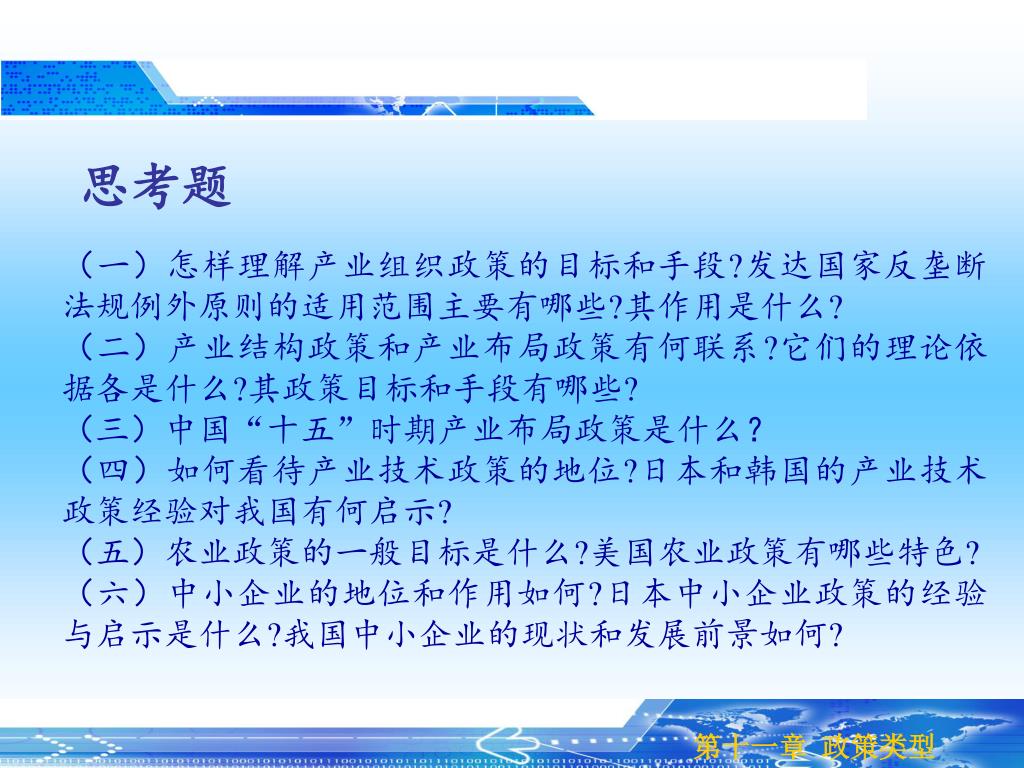 思考题

（一）怎样理解产业组织政策的目标和手段?发达国家反垄断法规例外原则的适用范围主要有哪些?其作用是什么?
（二）产业结构政策和产业布局政策有何联系?它们的理论依据各是什么?其政策目标和手段有哪些?
（三）中国“十五”时期产业布局政策是什么？
（四）如何看待产业技术政策的地位?日本和韩国的产业技术政策经验对我国有何启示?
（五）农业政策的一般目标是什么?美国农业政策有哪些特色?
（六）中小企业的地位和作用如何?日本中小企业政策的经验与启示是什么?我国中小企业的现状和发展前景如何?

第十一章 政策类型